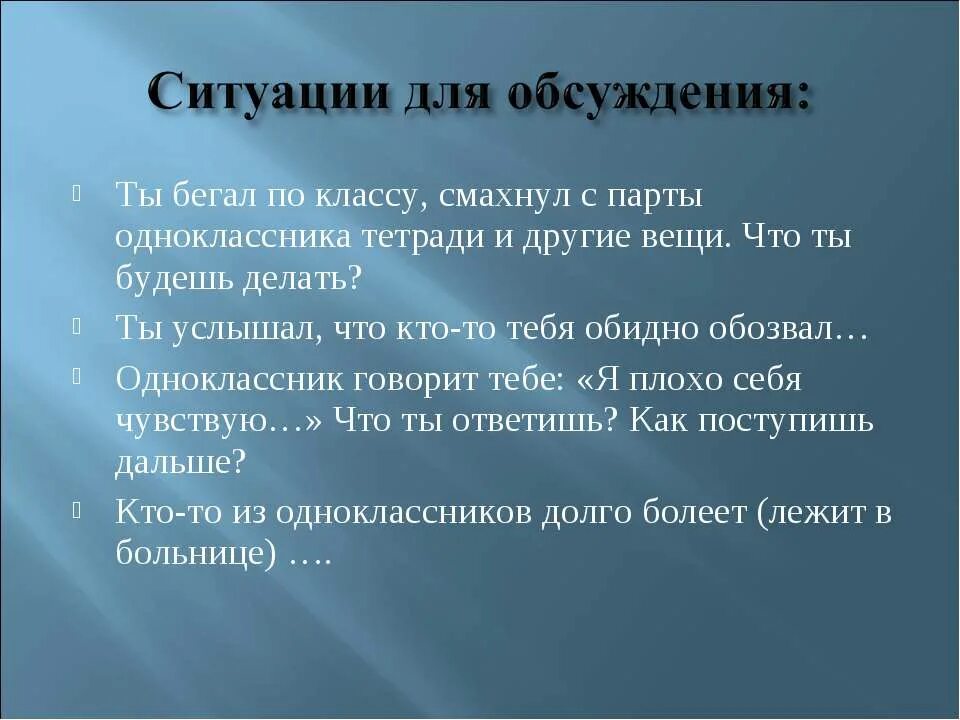 Ситуации для обсуждения:

Ты бегал по классу, смахнул с парты одноклассника тетради и другие вещи. Что ты будешь делать?

Ты услышал, что кто-то тебя обидно обозвал…

Одноклассник говорит тебе: «Я плохо себя чувствую…» Что ты ответишь? Как поступишь дальше?

Кто-то из одноклассников долго болеет (лежит в больнице) ….